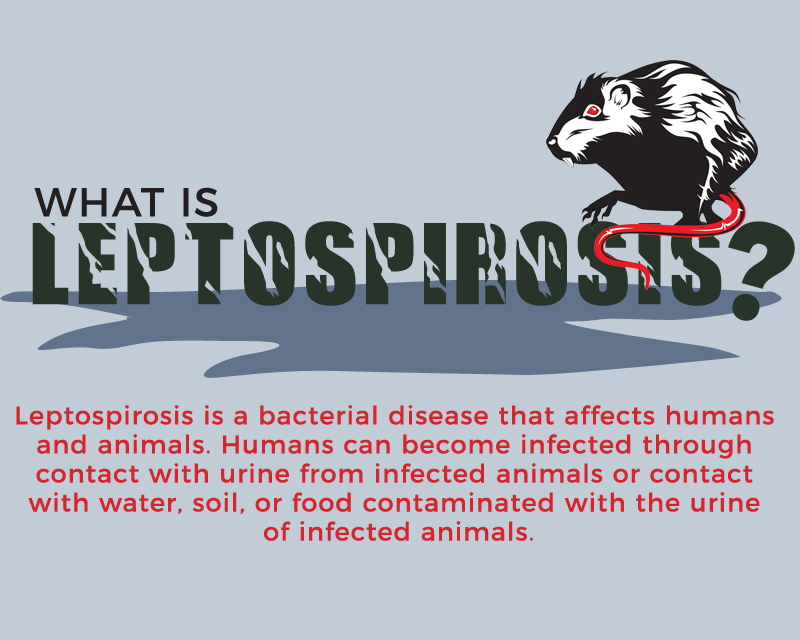 WHAT IS
LEPTOSPIROSIS?

Leptospirosis is a bacterial disease that affects humans and animals. Humans can become infected through contact with urine from infected animals or contact with water, soil, or food contaminated with the urine of infected animals.